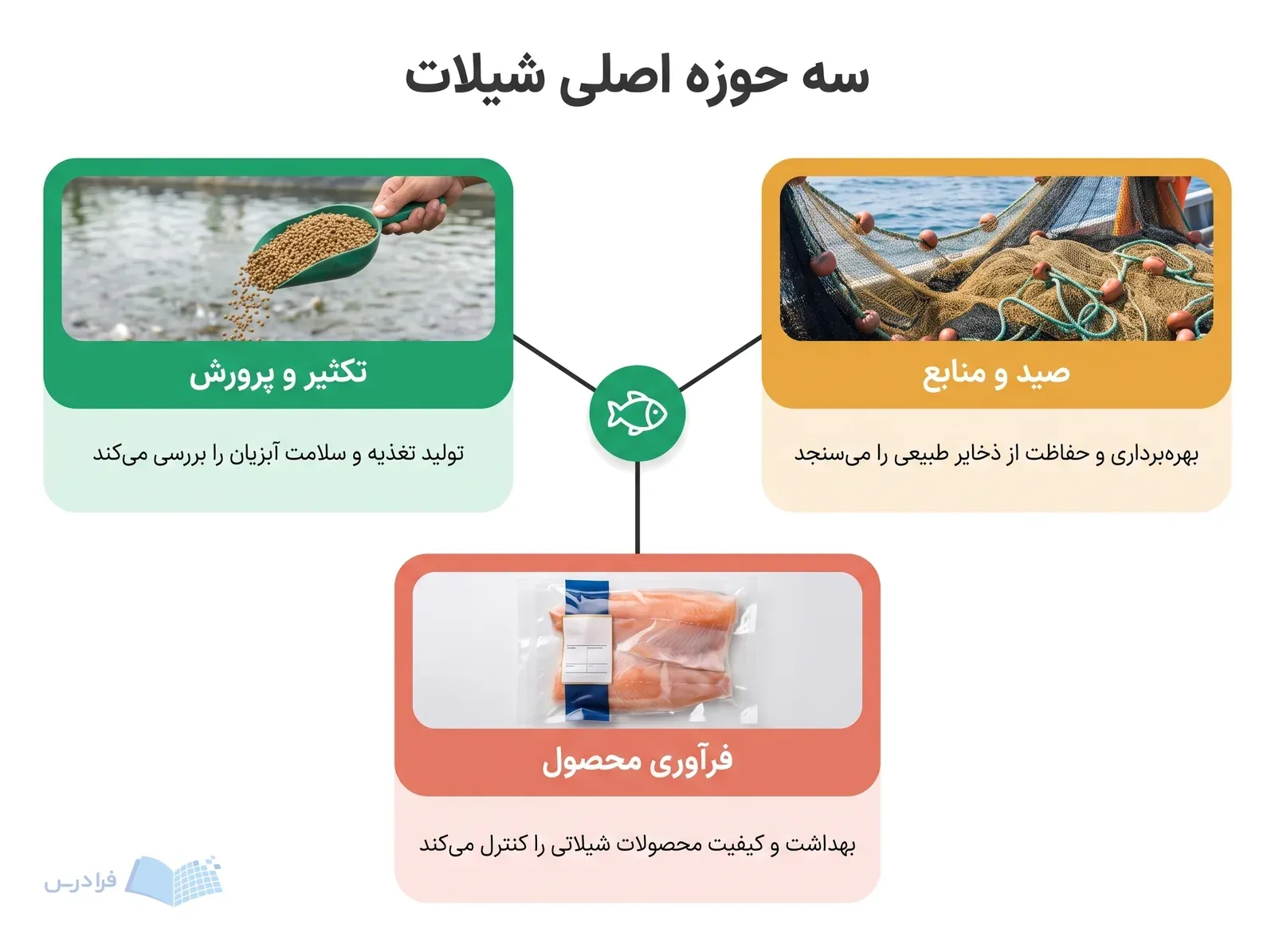 سه حوزه اصلی شیلات

صید و منابع

بهره‌برداری و حفاظت از ذخایر طبیعی را می‌سنجد

تکثیر و پرورش

تولید تغذیه و سلامت آبزیان را بررسی می‌کند

فرآوری محصول

بهداشت و کیفیت محصولات شیلاتی را کنترل می‌کند

فرادرس